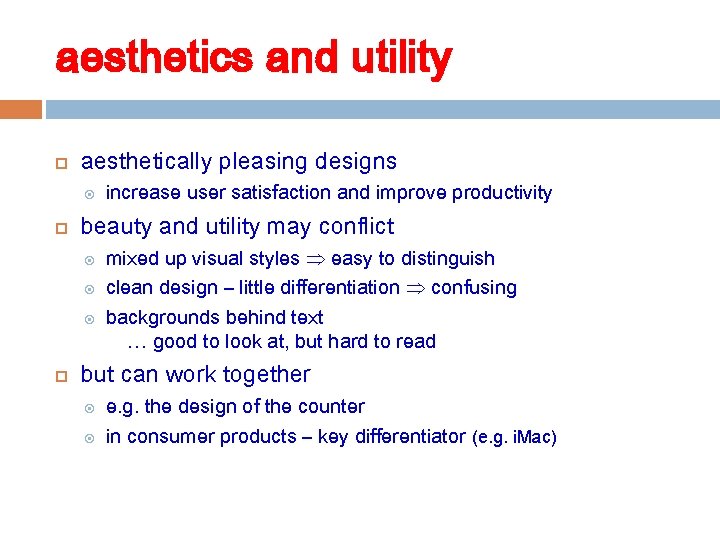 aesthetics and utility

aesthetically pleasing designs

increase user satisfaction and improve productivity

beauty and utility may conflict

mixed up visual styles $\Rightarrow$ easy to distinguish

clean design – little differentiation $\Rightarrow$ confusing

backgrounds behind text
… good to look at, but hard to read

but can work together

e.g. the design of the counter

in consumer products – key differentiator (e.g. iMac)